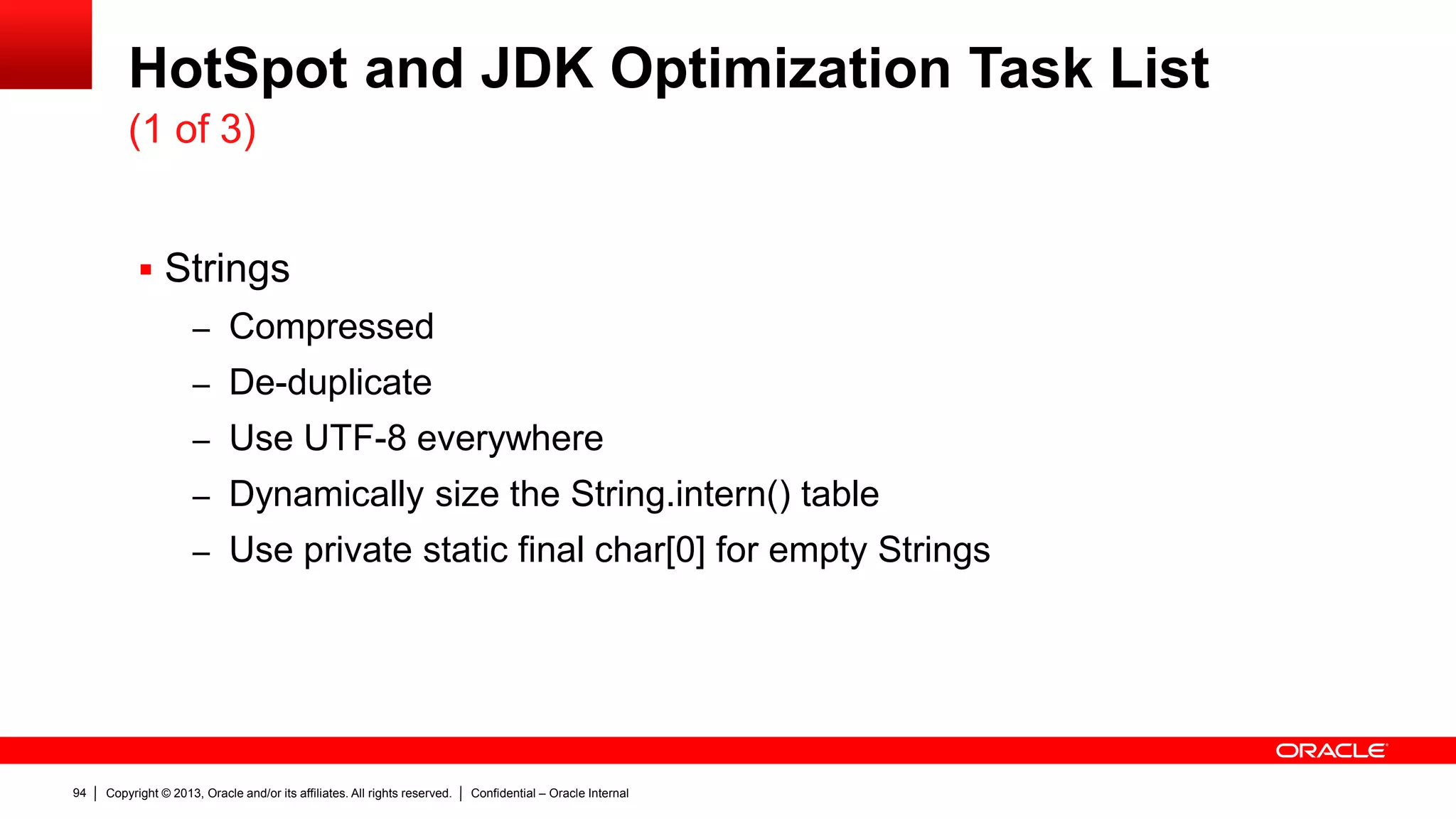 HotSpot and JDK Optimization Task List
(1 of 3)

▪ Strings
– Compressed
– De-duplicate
– Use UTF-8 everywhere
– Dynamically size the String.intern() table
– Use private static final char[0] for empty Strings

ORACLE

94 | Copyright © 2013, Oracle and/or its affiliates. All rights reserved. | Confidential – Oracle Internal